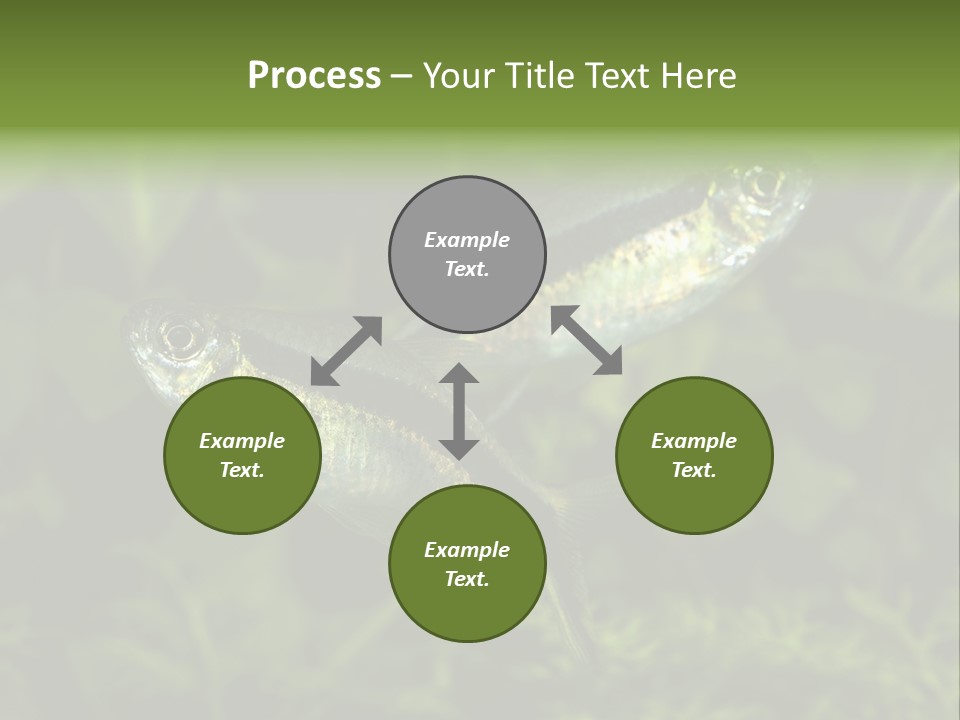 Process – Your Title Text Here

Example Text.

Example Text.

Example Text.

Example Text.